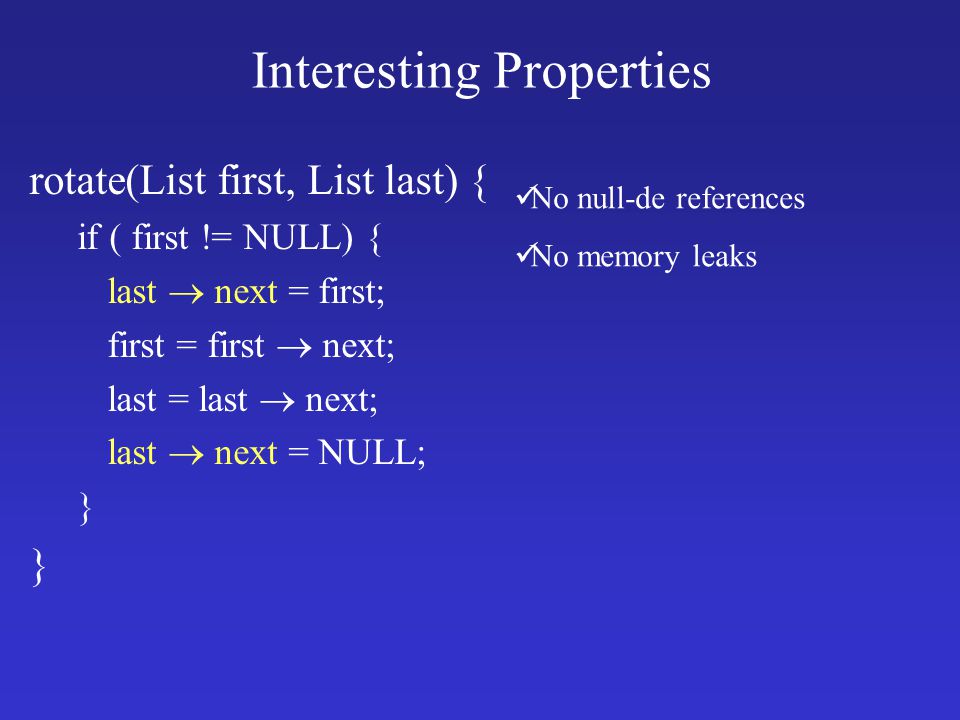 Interesting Properties

rotate(List first, List last) {
if ( first != NULL) {
last → next = first;
first = first → next;
last = last → next;
last → next = NULL;
}
}

✓No null-de references

✓No memory leaks